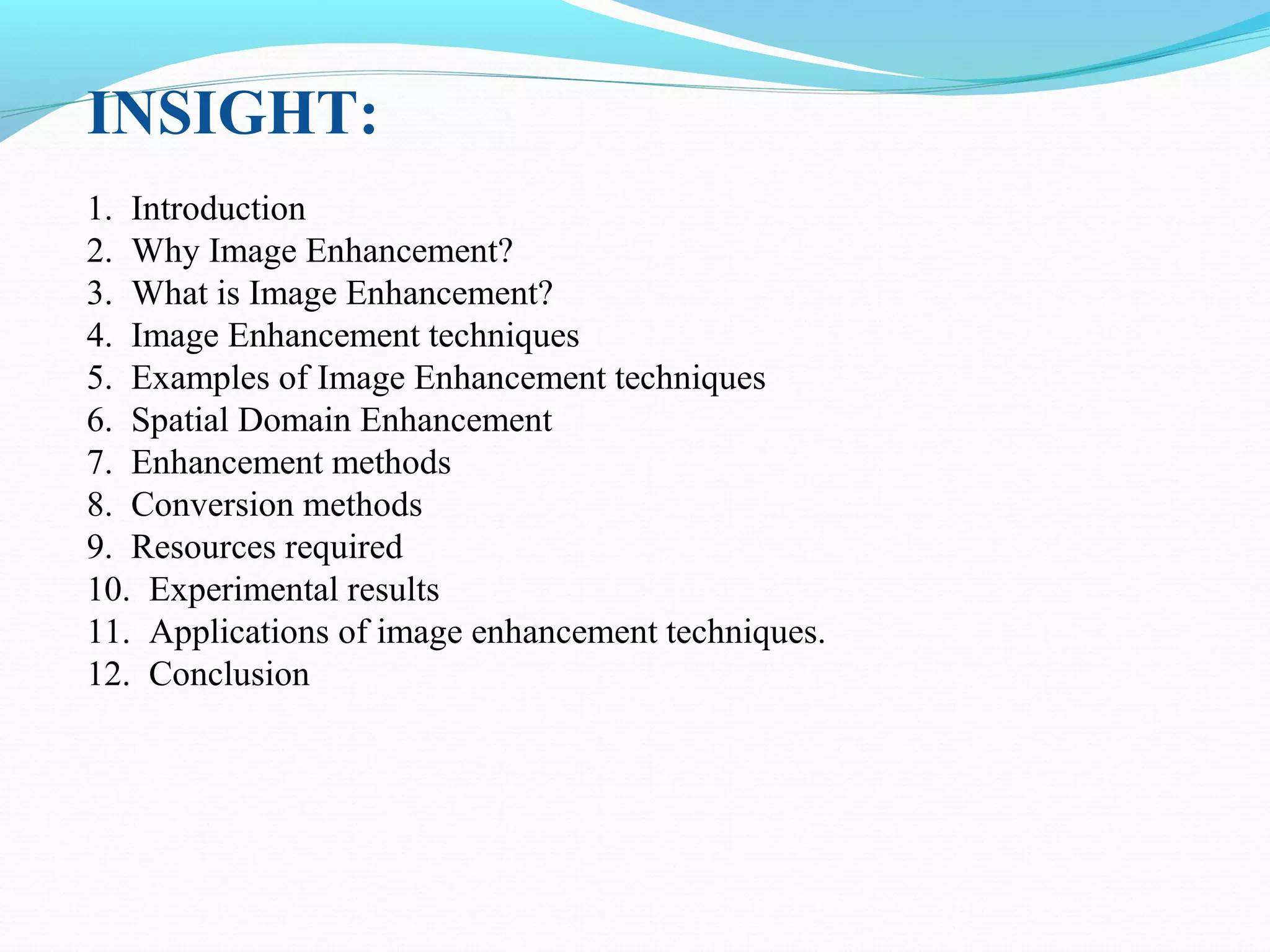 INSIGHT:

1. Introduction
2. Why Image Enhancement?
3. What is Image Enhancement?
4. Image Enhancement techniques
5. Examples of Image Enhancement techniques
6. Spatial Domain Enhancement
7. Enhancement methods
8. Conversion methods
9. Resources required
10. Experimental results
11. Applications of image enhancement techniques.
12. Conclusion